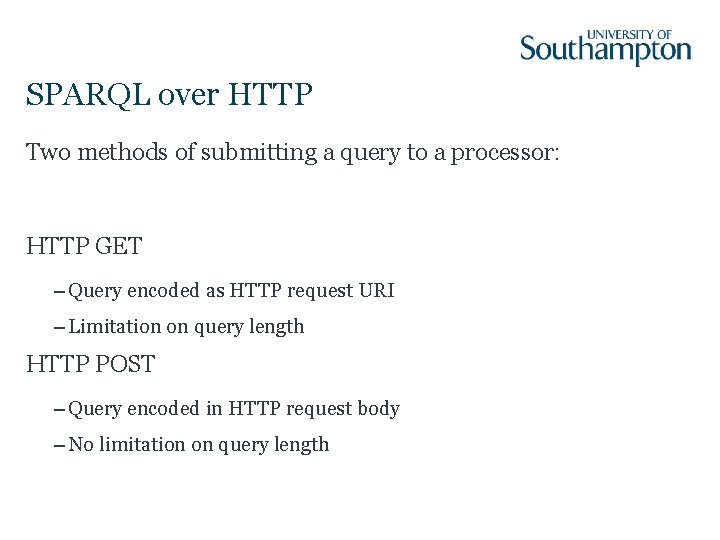 UNIVERSITY OF
Southampton

SPARQL over HTTP

Two methods of submitting a query to a processor:

HTTP GET

– Query encoded as HTTP request URI

– Limitation on query length

HTTP POST

– Query encoded in HTTP request body

– No limitation on query length